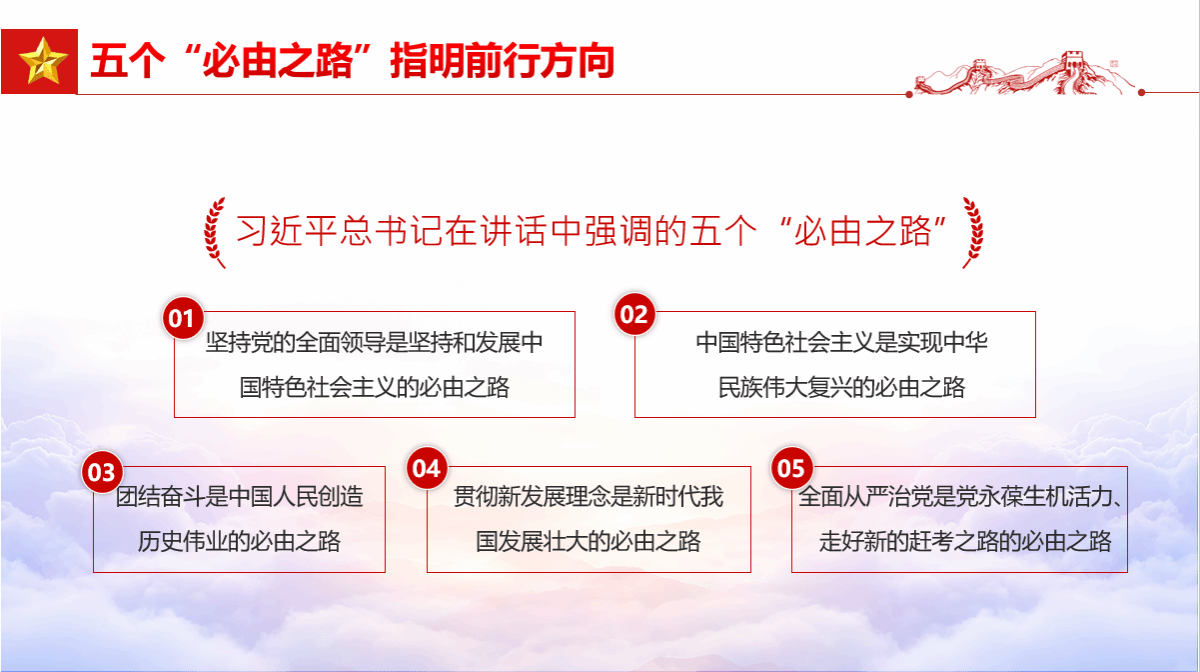 五个“必由之路”指明前行方向

习近平总书记在讲话中强调的五个“必由之路”

01
坚持党的全面领导是坚持和发展中国特色社会主义的必由之路

02
中国特色社会主义是实现中华民族伟大复兴的必由之路

03
团结奋斗是中国人民创造历史伟业的必由之路

04
贯彻新发展理念是新时代我国发展壮大的必由之路

05
全面从严治党是党永葆生机活力、走好新的赶考之路的必由之路